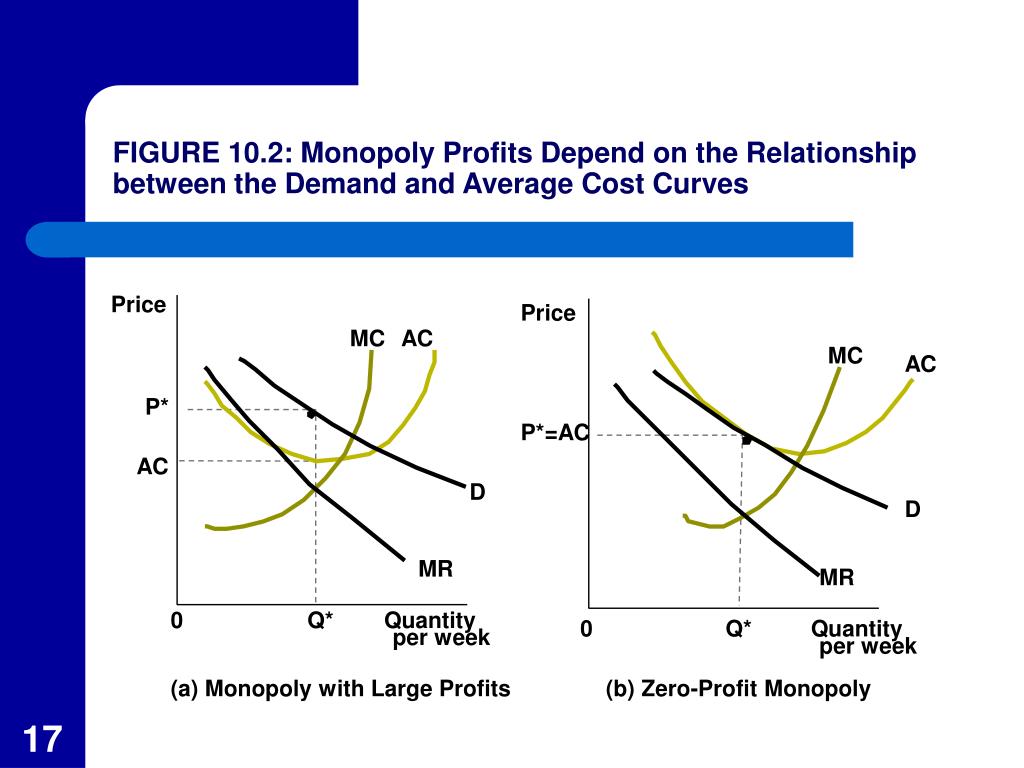 FIGURE 10.2: Monopoly Profits Depend on the Relationship between the Demand and Average Cost Curves

Price

MC AC

P*

AC

D

MR

0

Q*

Quantity per week

(a) Monopoly with Large Profits

Price

MC

AC

P*=AC

D

MR

0

Q*

Quantity per week

(b) Zero-Profit Monopoly

17